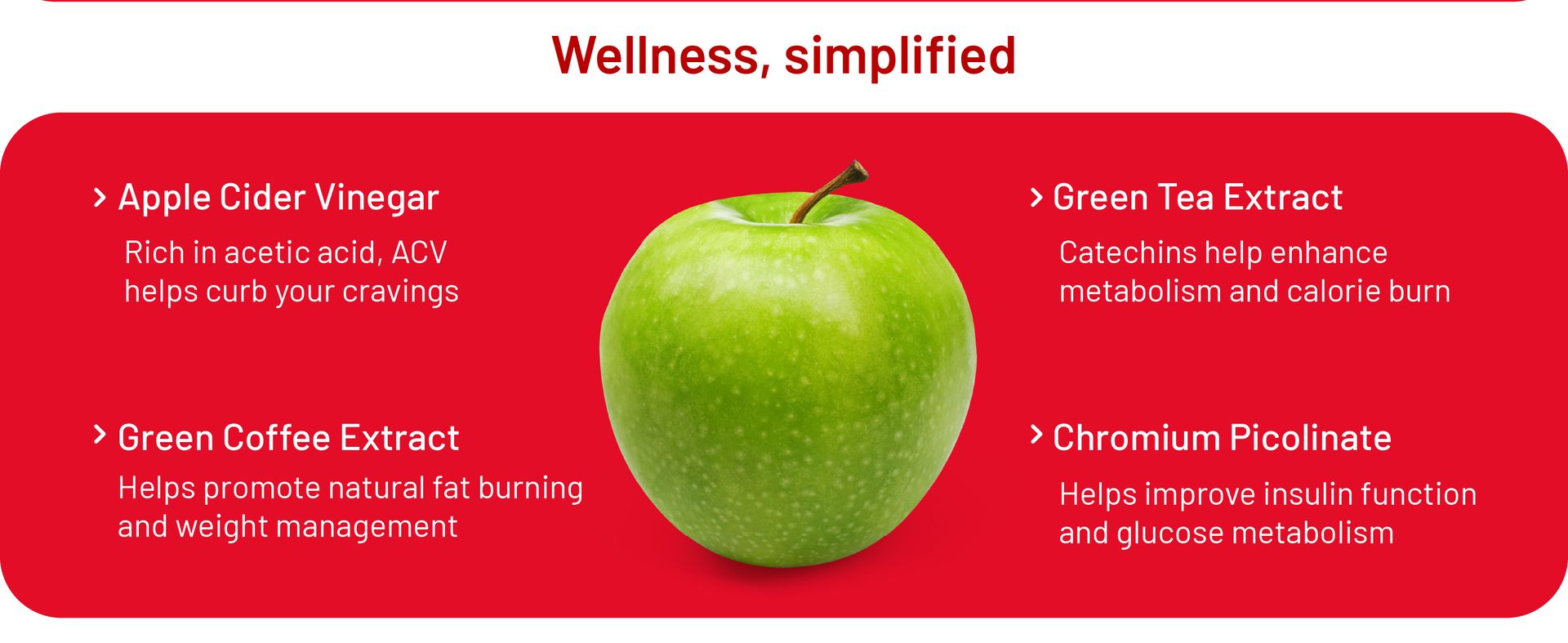 Wellness, simplified

> Apple Cider Vinegar

Rich in acetic acid, ACV helps curb your cravings

> Green Coffee Extract

Helps promote natural fat burning and weight management

> Green Tea Extract

Catechins help enhance metabolism and calorie burn

> Chromium Picolinate

Helps improve insulin function and glucose metabolism